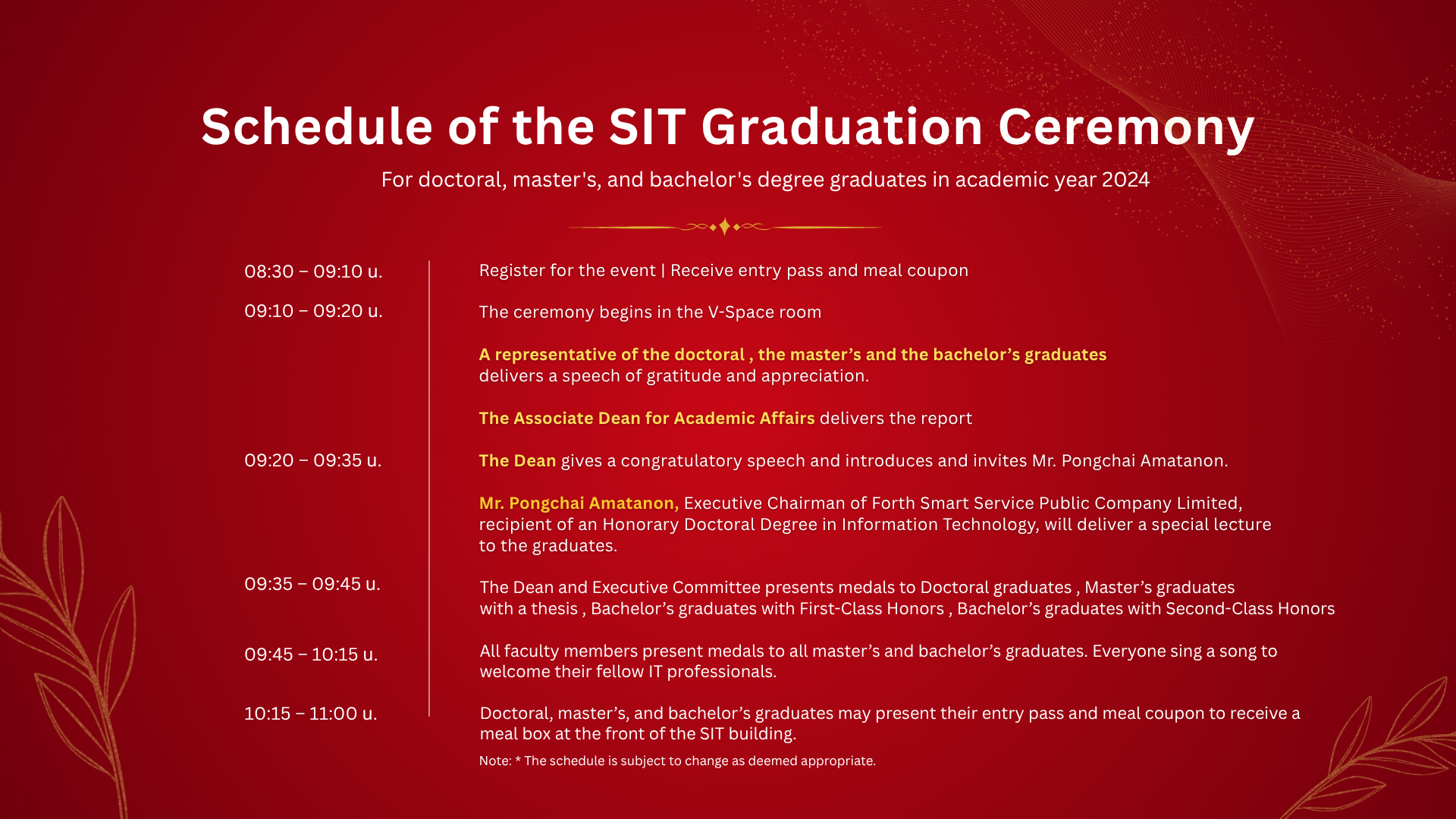 Schedule of the SIT Graduation Ceremony

For doctoral, master's, and bachelor's degree graduates in academic year 2024

08:30 – 09:10 u.

Register for the event | Receive entry pass and meal coupon

09:10 – 09:20 u.

The ceremony begins in the V-Space room

A representative of the doctoral , the master’s and the bachelor’s graduates delivers a speech of gratitude and appreciation.

The Associate Dean for Academic Affairs delivers the report

09:20 – 09:35 u.

The Dean gives a congratulatory speech and introduces and invites Mr. Pongchai Amatanon.

Mr. Pongchai Amatanon, Executive Chairman of Forth Smart Service Public Company Limited, recipient of an Honorary Doctoral Degree in Information Technology, will deliver a special lecture to the graduates.

09:35 – 09:45 u.

The Dean and Executive Committee presents medals to Doctoral graduates , Master’s graduates with a thesis , Bachelor’s graduates with First-Class Honors , Bachelor’s graduates with Second-Class Honors

09:45 – 10:15 u.

All faculty members present medals to all master’s and bachelor’s graduates. Everyone sing a song to welcome their fellow IT professionals.

10:15 – 11:00 u.

Doctoral, master’s, and bachelor’s graduates may present their entry pass and meal coupon to receive a meal box at the front of the SIT building.

Note: * The schedule is subject to change as deemed appropriate.